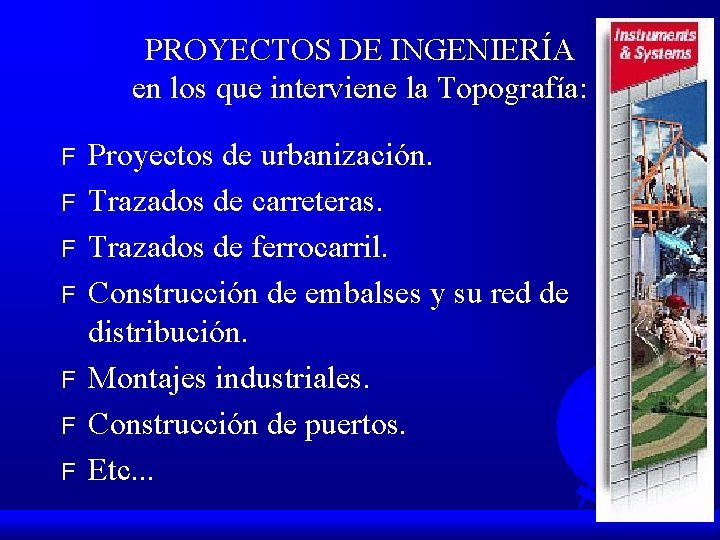 PROYECTOS DE INGENIERÍA
en los que interviene la Topografía:

F Proyectos de urbanización.

F Trazados de carreteras.

F Trazados de ferrocarril.

F Construcción de embalses y su red de distribución.

F Montajes industriales.

F Construcción de puertos.

F Etc...

Instruments & Systems